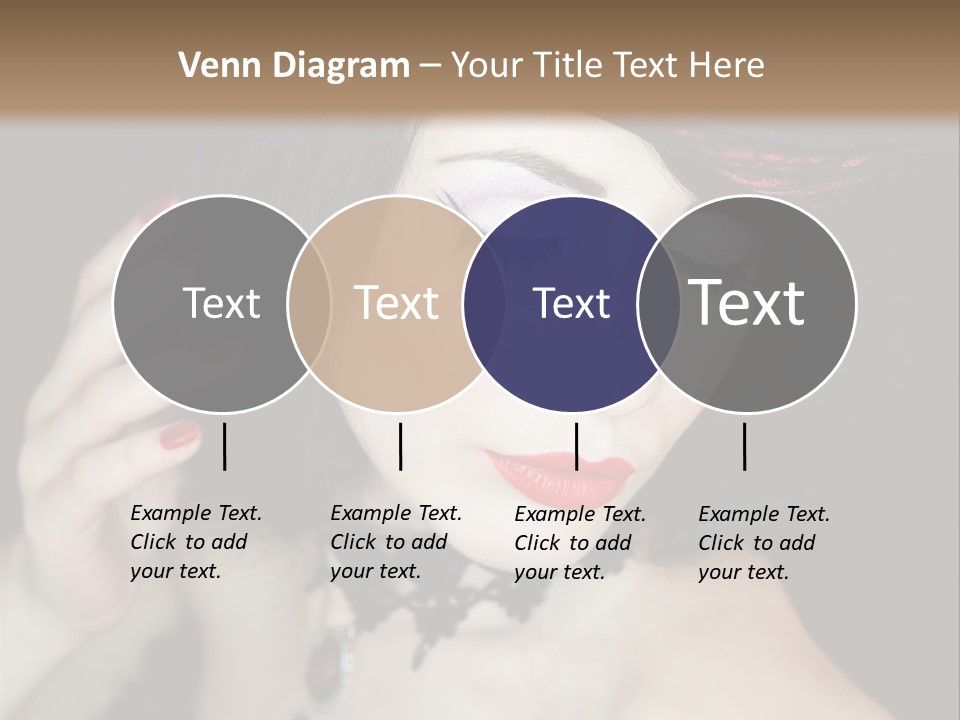 Venn Diagram – Your Title Text Here

Text

Text

Text

Text

Example Text. Click to add your text.

Example Text. Click to add your text.

Example Text. Click to add your text.

Example Text. Click to add your text.